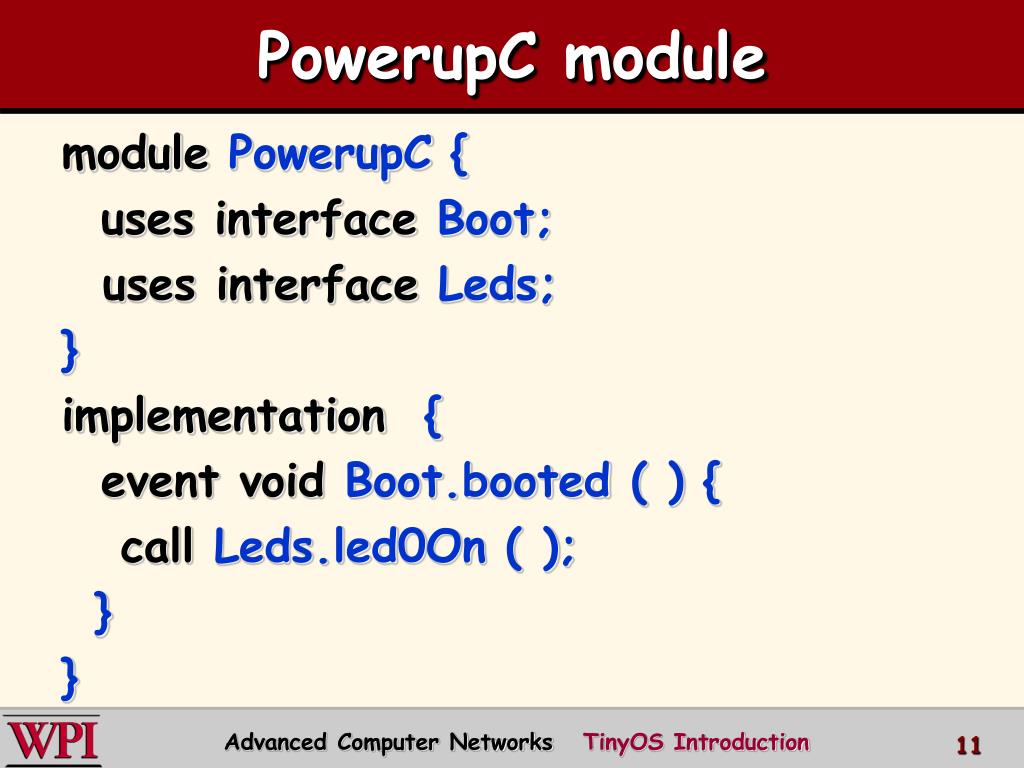 PowerupC module

module PowerupC {
uses interface Boot;
uses interface Leds;
}
implementation {
event void Boot.booted ( ) {
call Leds.led0On ( );
}
}

WPI

Advanced Computer Networks TinyOS Introduction

11